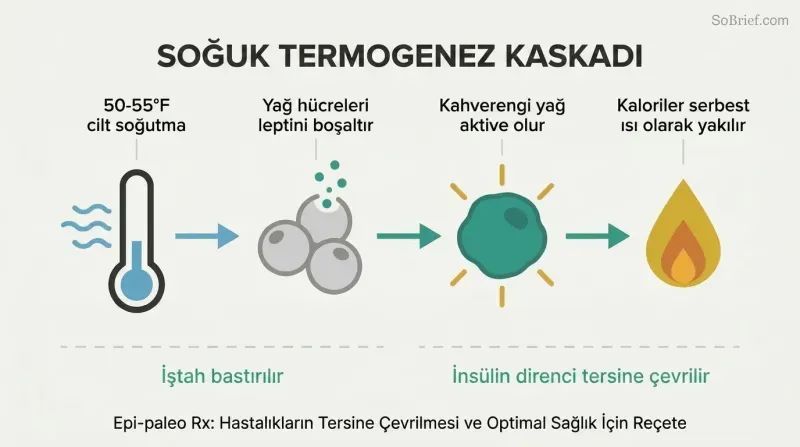 SoBrief.com

SOĞUK TERMOGENEZ KASKADI

50-55°F cilt soğutma

Yağ hücreleri leptini boşaltır

Kahverengi yağ aktive olur

Kaloriler serbest ısı olarak yakılır

İştah bastırılır

İnsülin direnci tersine çevrilir

Epi-paleo Rx: Hastalıkların Tersine Çevrilmesi ve Optimal Sağlık İçin Reçete